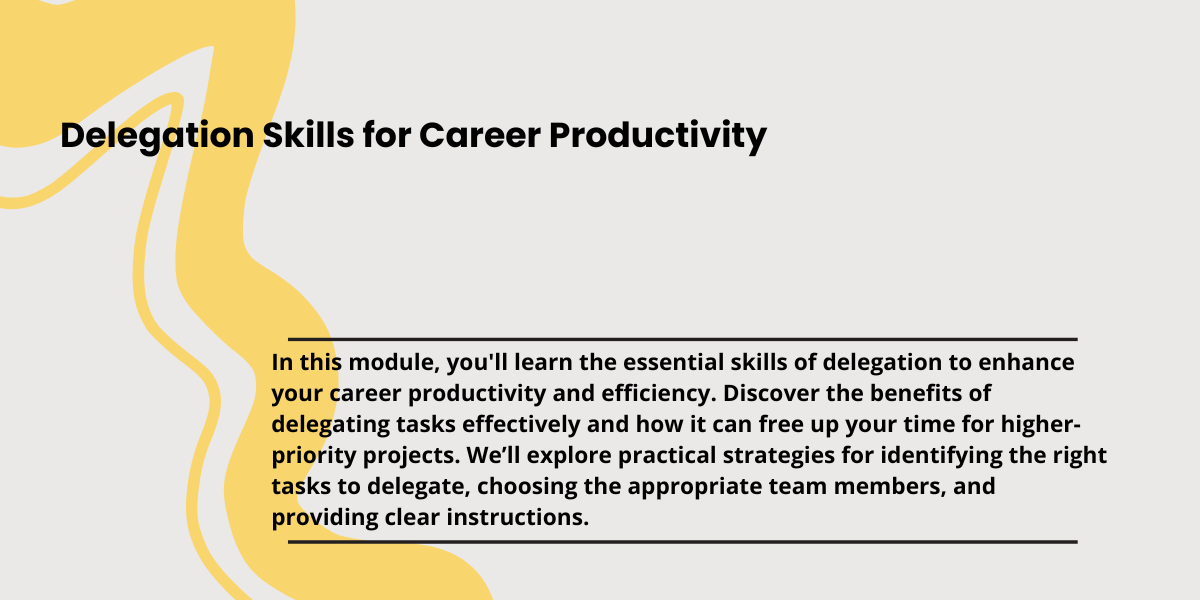 Delegation Skills for Career Productivity

In this module, you'll learn the essential skills of delegation to enhance your career productivity and efficiency. Discover the benefits of delegating tasks effectively and how it can free up your time for higher-priority projects. We'll explore practical strategies for identifying the right tasks to delegate, choosing the appropriate team members, and providing clear instructions.